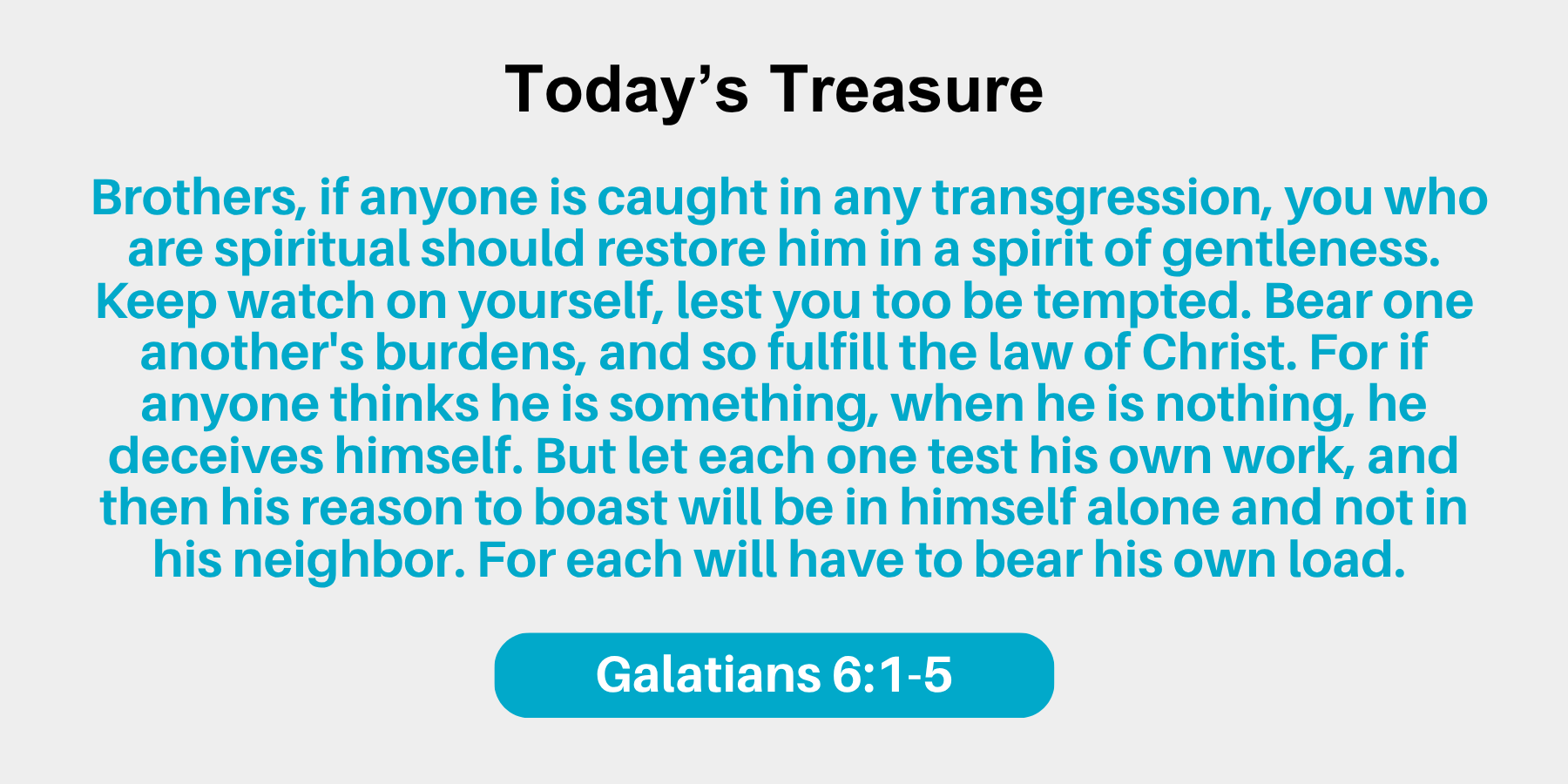 Today’s Treasure

Brothers, if anyone is caught in any transgression, you who are spiritual should restore him in a spirit of gentleness. Keep watch on yourself, lest you too be tempted. Bear one another's burdens, and so fulfill the law of Christ. For if anyone thinks he is something, when he is nothing, he deceives himself. But let each one test his own work, and then his reason to boast will be in himself alone and not in his neighbor. For each will have to bear his own load.

Galatians 6:1-5